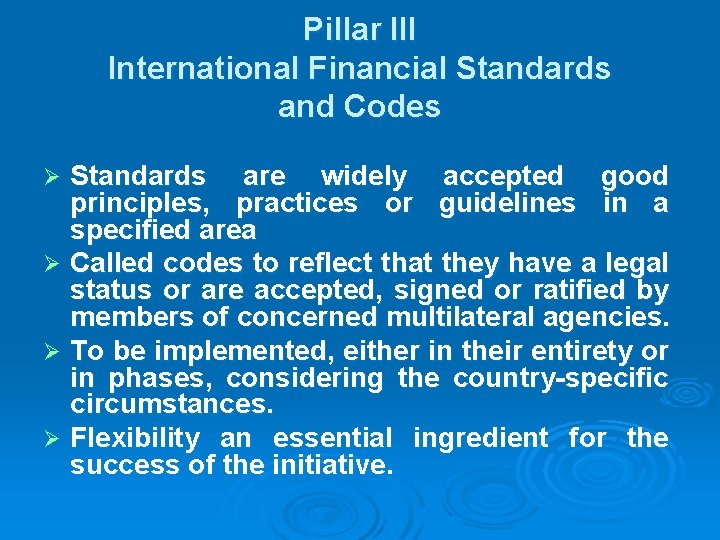 Pillar III
International Financial Standards and Codes

➢ Standards are widely accepted good principles, practices or guidelines in a specified area

➢ Called codes to reflect that they have a legal status or are accepted, signed or ratified by members of concerned multilateral agencies.

➢ To be implemented, either in their entirety or in phases, considering the country-specific circumstances.

➢ Flexibility an essential ingredient for the success of the initiative.